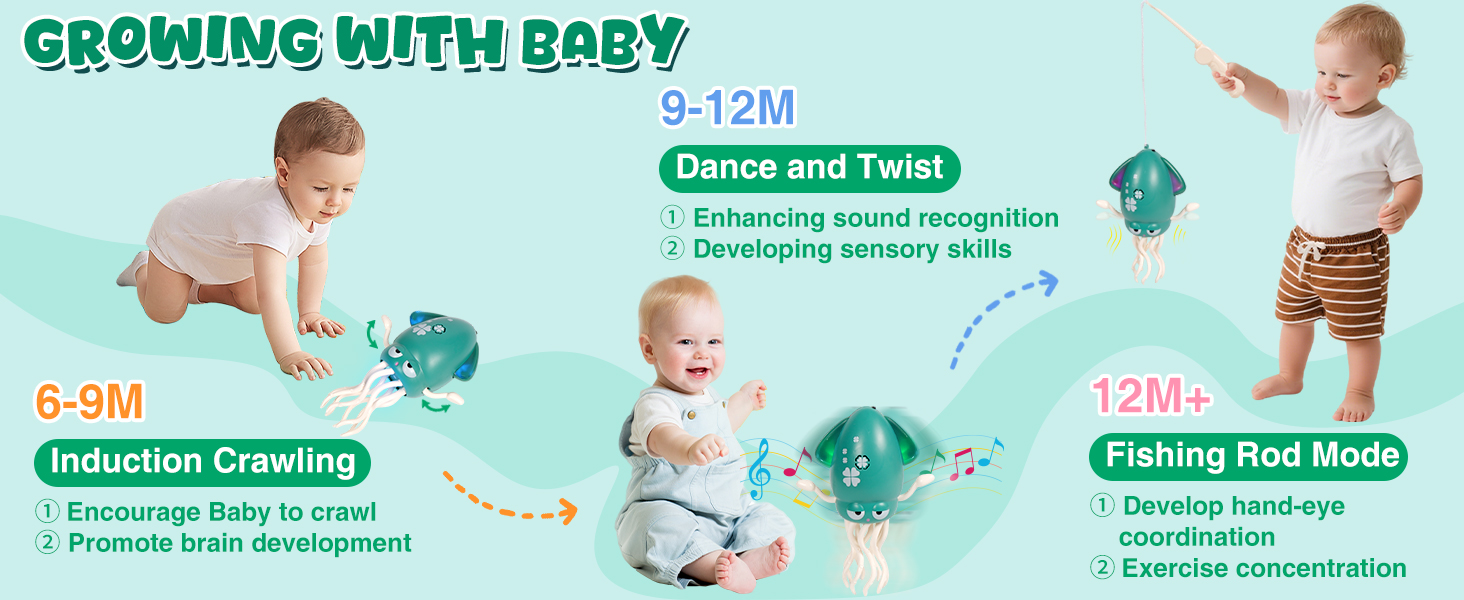 GROWING WITH BABY

6-9M

Induction Crawling

① Encourage Baby to crawl
② Promote brain development

9-12M

Dance and Twist

① Enhancing sound recognition
② Developing sensory skills

12M+

Fishing Rod Mode

① Develop hand-eye coordination
② Exercise concentration